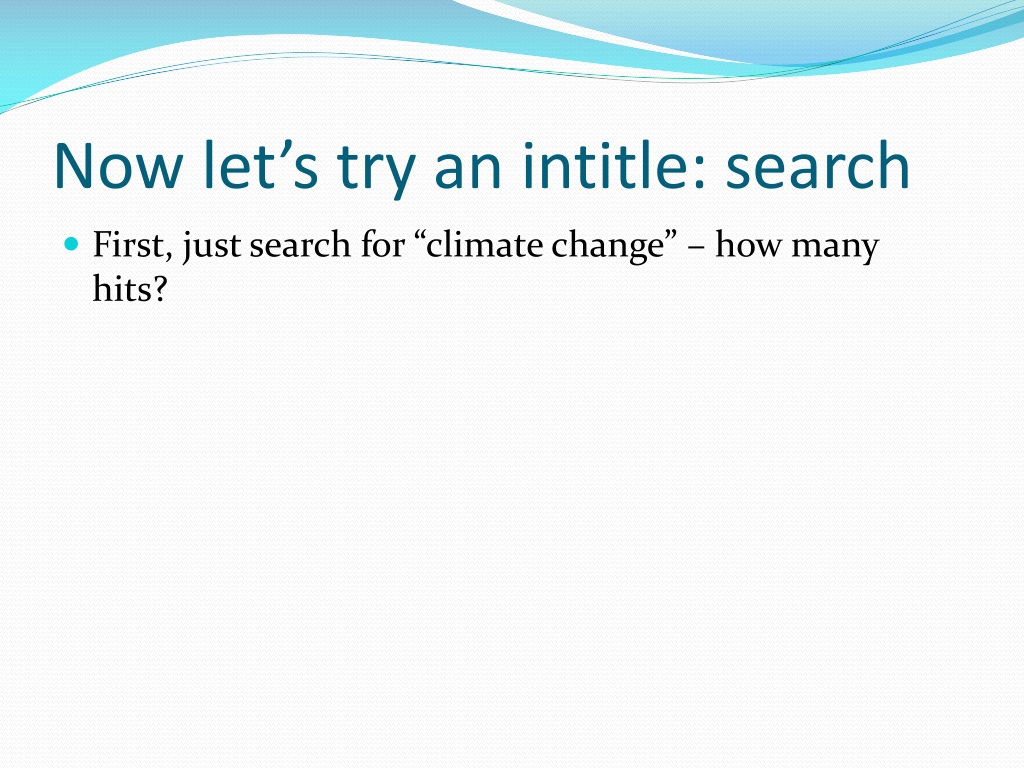 Now let’s try an intitle: search

First, just search for “climate change” – how many hits?